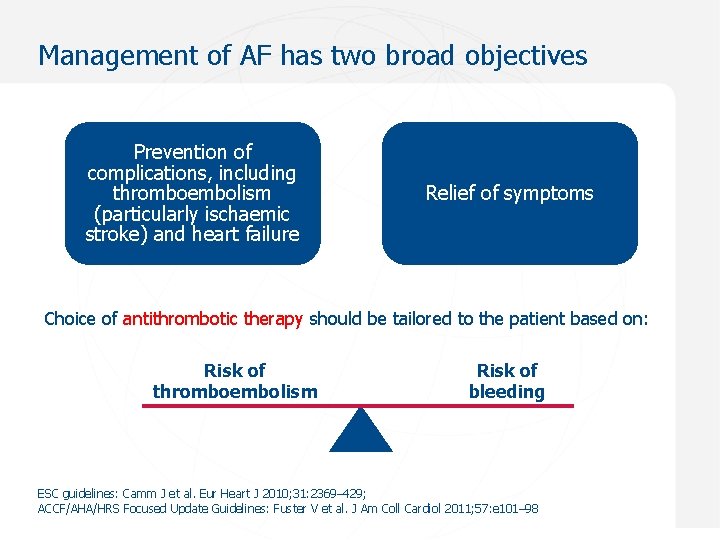 Management of AF has two broad objectives

Prevention of complications, including thromboembolism (particularly ischaemic stroke) and heart failure

Relief of symptoms

Choice of antithrombotic therapy should be tailored to the patient based on:

Risk of thromboembolism

Risk of bleeding

ESC guidelines: Camm J et al. Eur Heart J 2010;31:2369–429;
ACCF/AHA/HRS Focused Update Guidelines: Fuster V et al. J Am Coll Cardiol 2011;57:e101–98